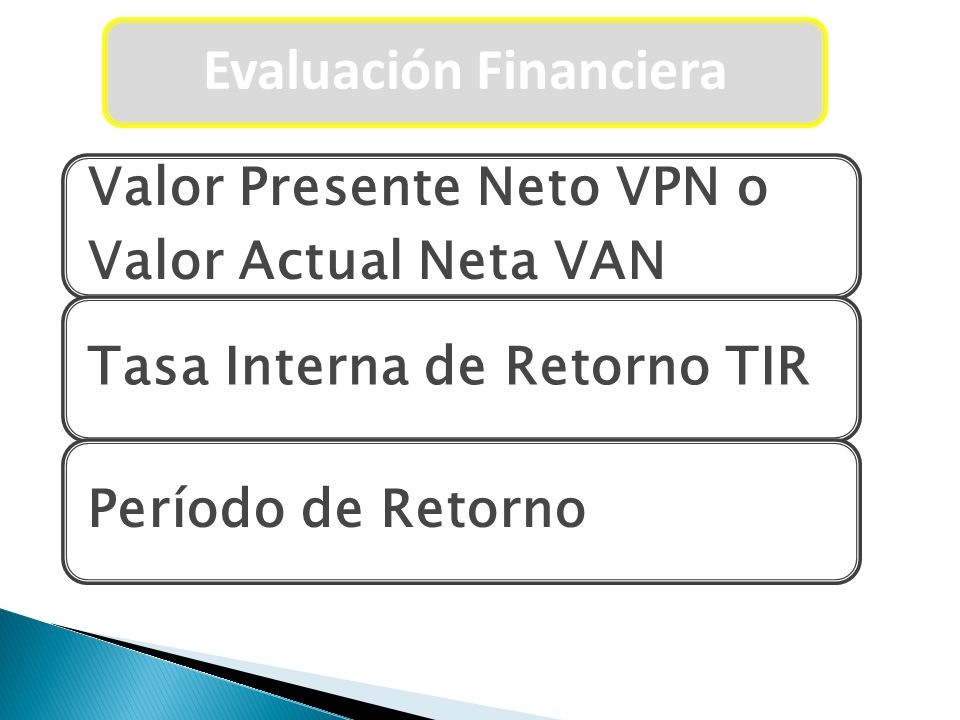 Evaluación Financiera

Valor Presente Neto VPN o Valor Actual Neta VAN

Tasa Interna de Retorno TIR

Período de Retorno